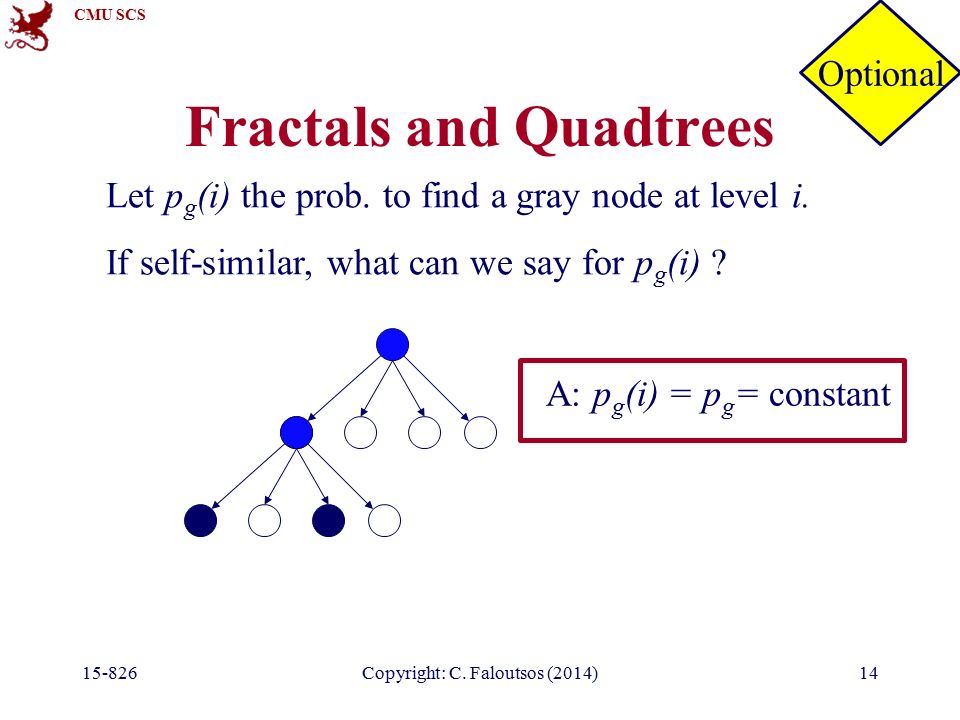 CMU SCS

Optional

Fractals and Quadtrees

Let $p_g(i)$ the prob. to find a gray node at level $i$.

If self-similar, what can we say for $p_g(i)$ ?

A: $p_g(i) = p_g =$ constant

15-826

Copyright: C. Faloutsos (2014)

14